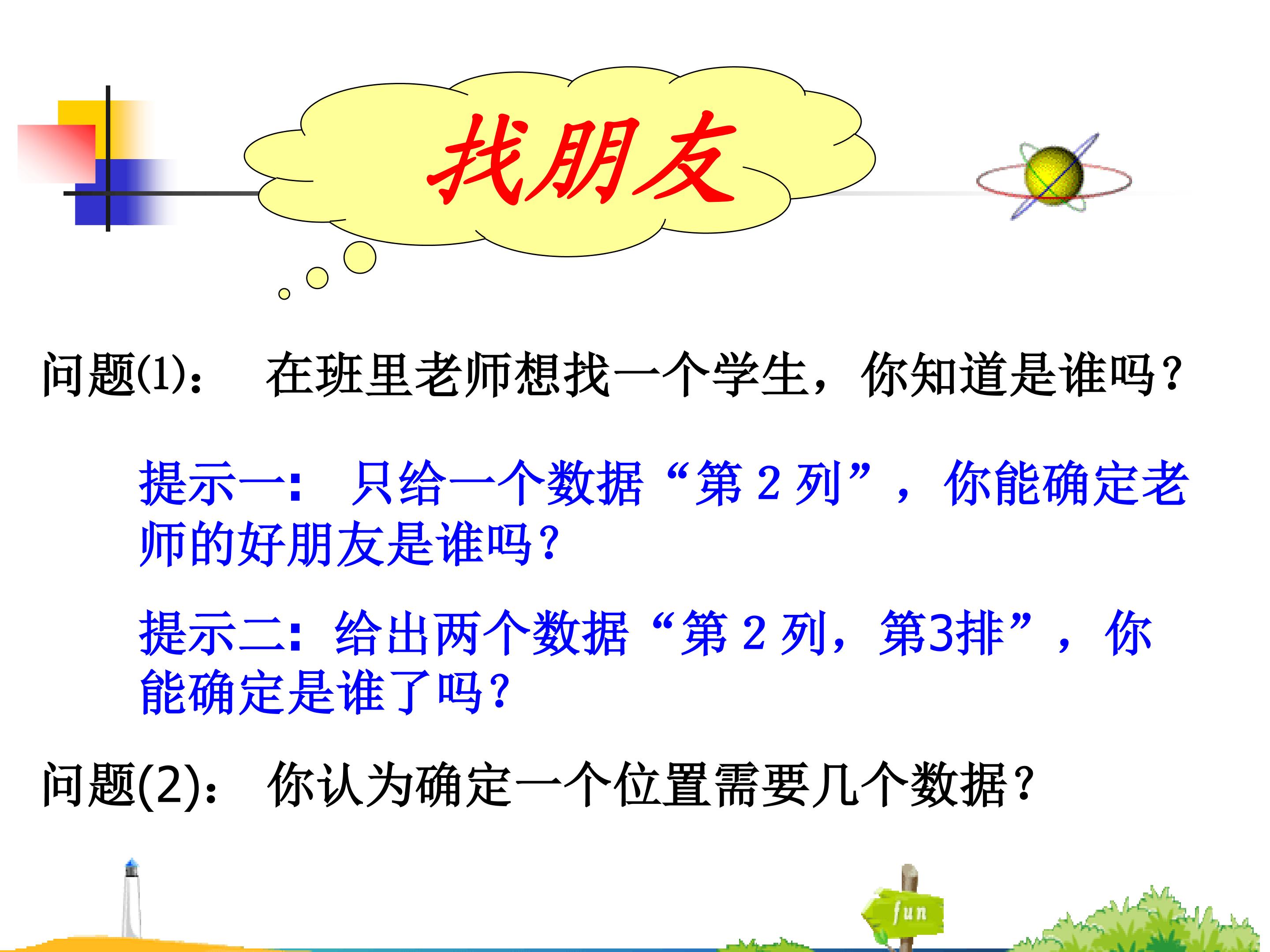 找朋友

问题(1)： 在班里老师想找一个学生，你知道是谁吗？

提示一： 只给一个数据“第2列”，你能确定老师的好朋友是谁吗？

提示二：给出两个数据“第2列，第3排”，你能确定是谁了吗？

问题(2)： 你认为确定一个位置需要几个数据？

fun